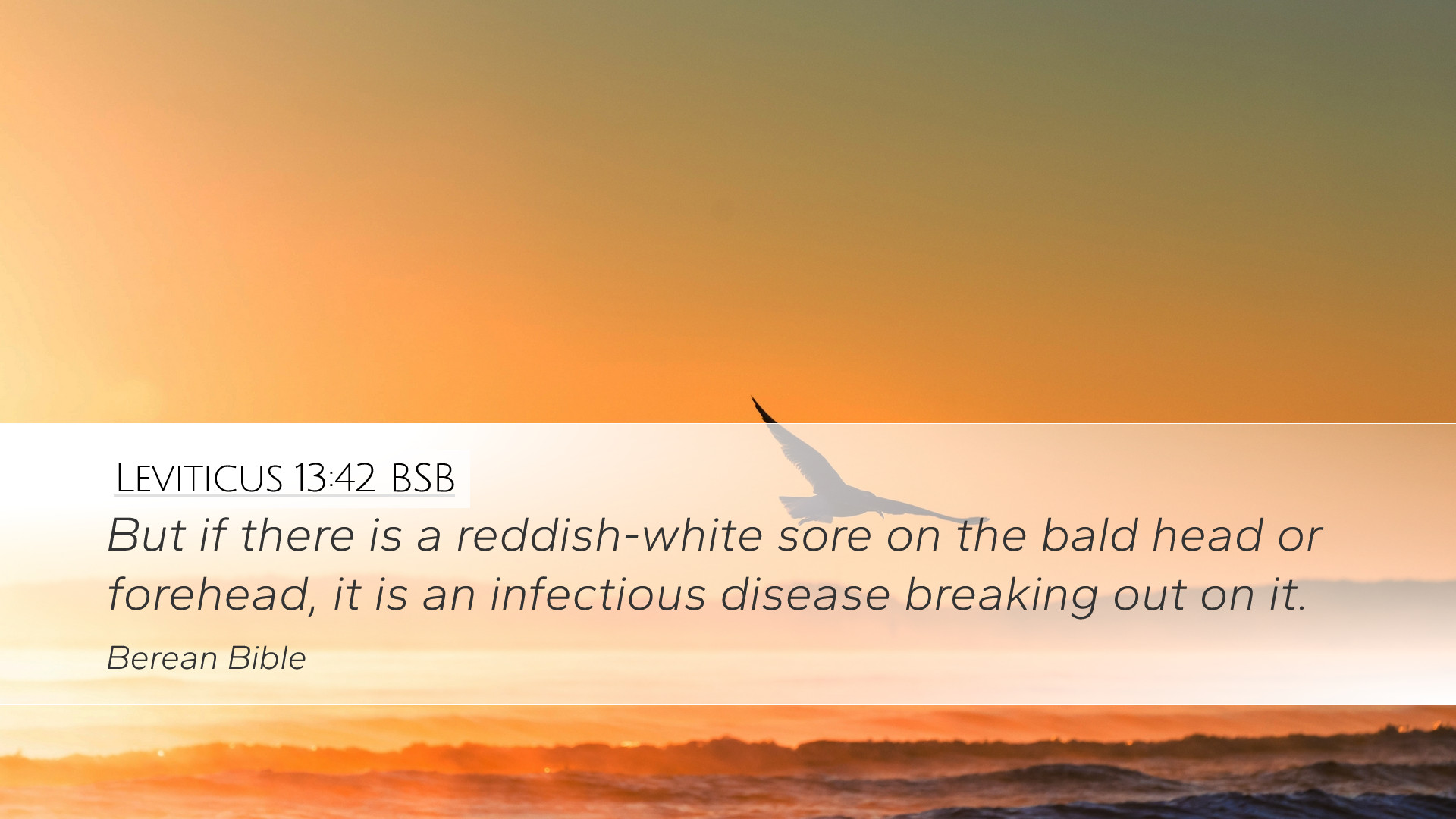 Leviticus 13:42 BSB

But if there is a reddish-white sore on the bald head or forehead, it is an infectious disease breaking out on it.

Berean Bible